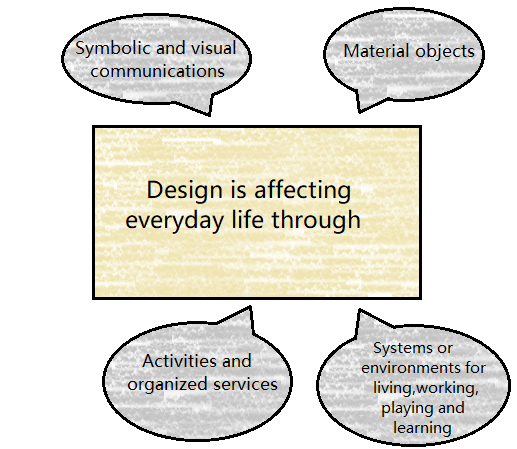 Symbolic and visual communications

Material objects

Design is affecting everyday life through

Activities and organized services

Systems or environments for living,working, playing and learning